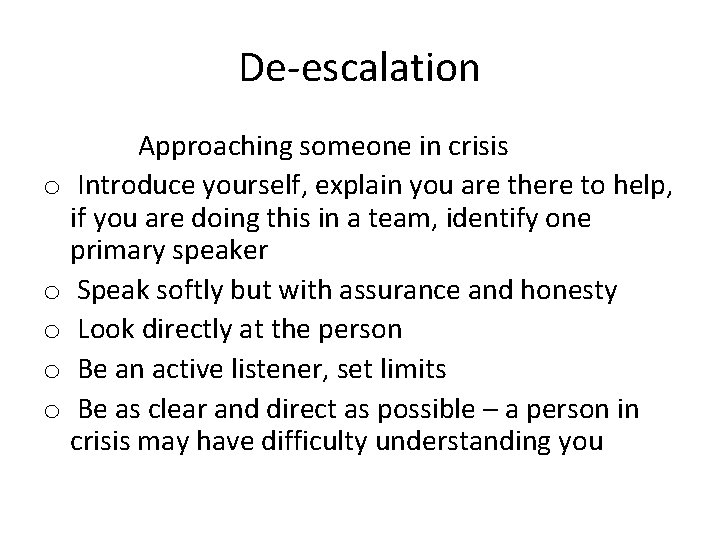 De-escalation

Approaching someone in crisis

o Introduce yourself, explain you are there to help, if you are doing this in a team, identify one primary speaker
o Speak softly but with assurance and honesty
o Look directly at the person
o Be an active listener, set limits
o Be as clear and direct as possible – a person in crisis may have difficulty understanding you